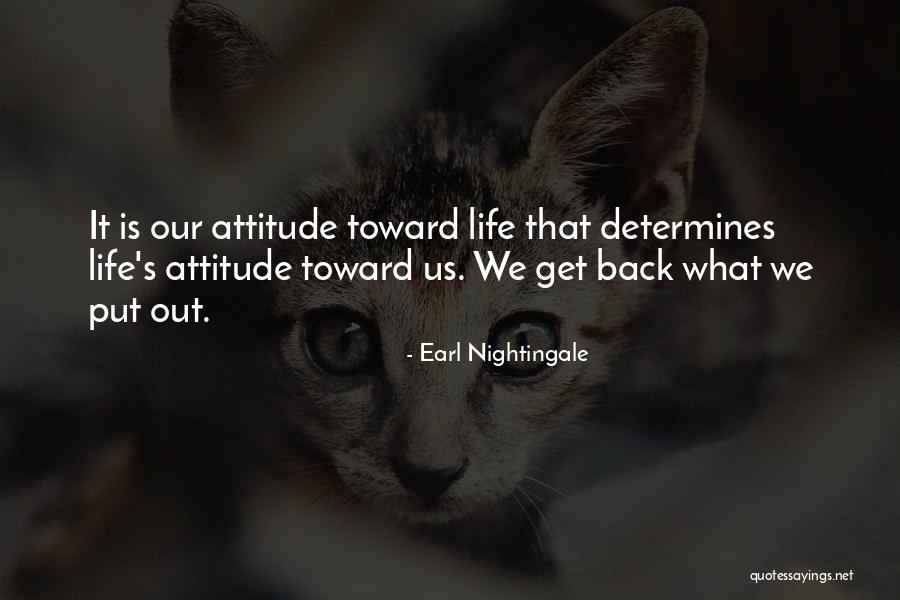 It is our attitude toward life that determines life's attitude toward us. We get back what we put out.

- Earl Nightingale

quotessayings.net